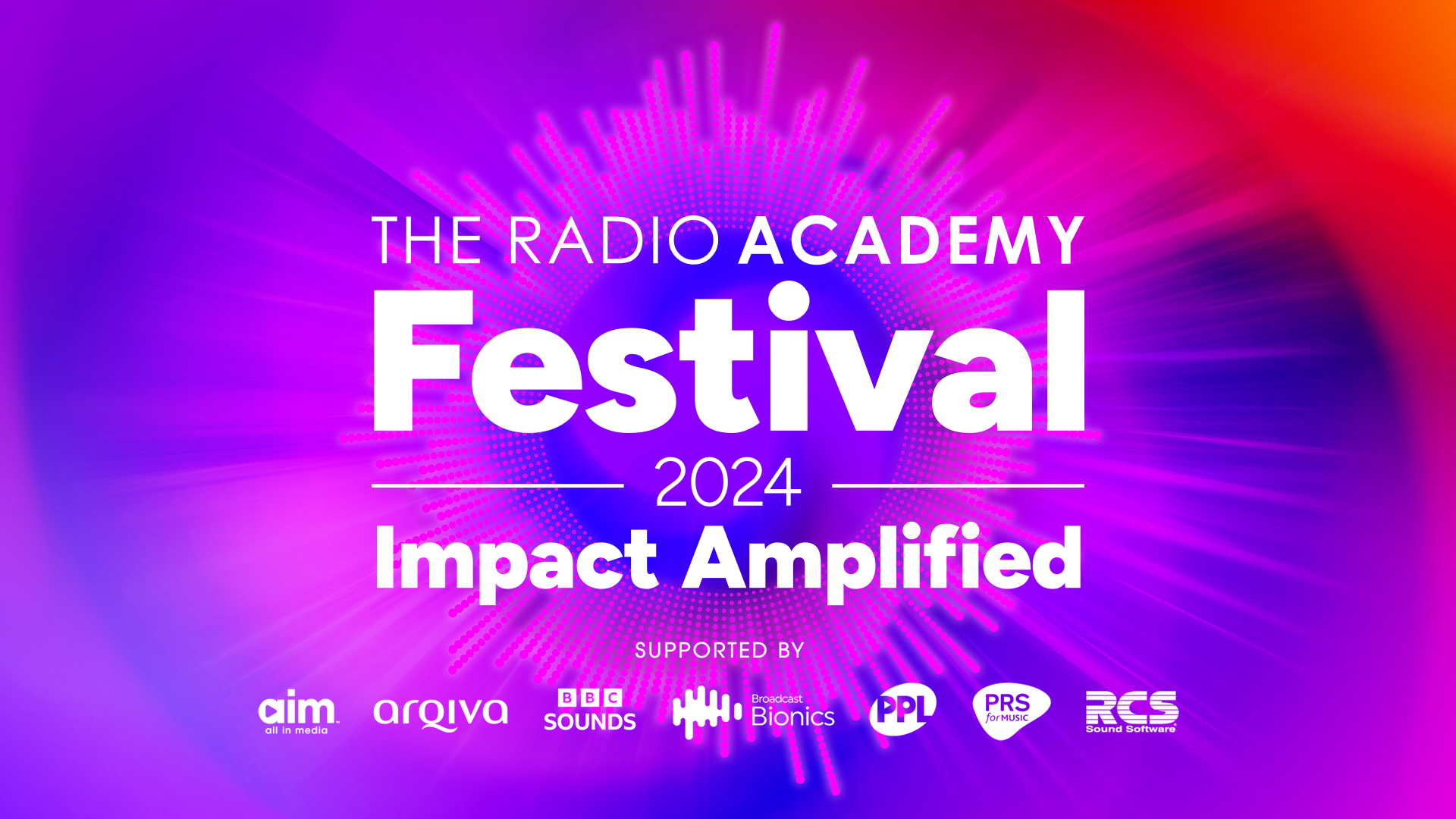 THE RADIO ACADEMY

Festival

2024

Impact Amplified

SUPPORTED BY

aim
all in media

arqiva

BBC
SOUNDS

Broadcast
Bionics

PPL

PRS
for MUSIC

RCS
Sound Software